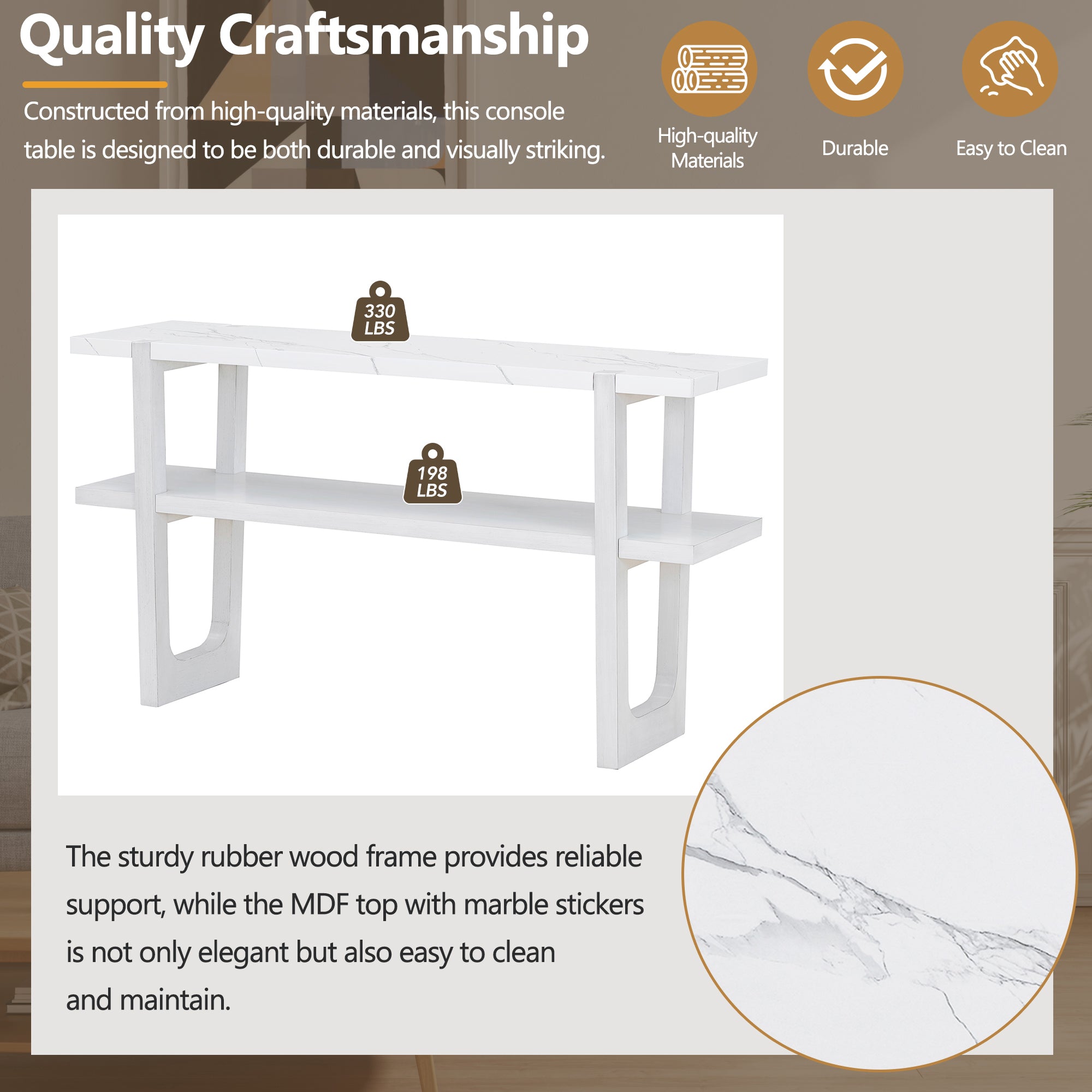 Quality Craftsmanship

Constructed from high-quality materials, this console table is designed to be both durable and visually striking.

High-quality Materials

Durable

Easy to Clean

330 LBS

198 LBS

The sturdy rubber wood frame provides reliable support, while the MDF top with marble stickers is not only elegant but also easy to clean and maintain.